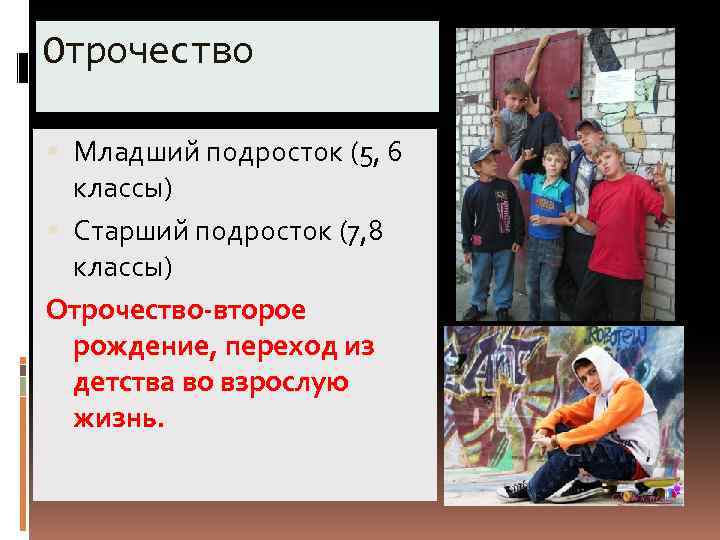 Отрочество

Младший подросток (5, 6 классы)

Старший подросток (7,8 классы)

Отрочество-второе рождение, переход из детства во взрослую жизнь.